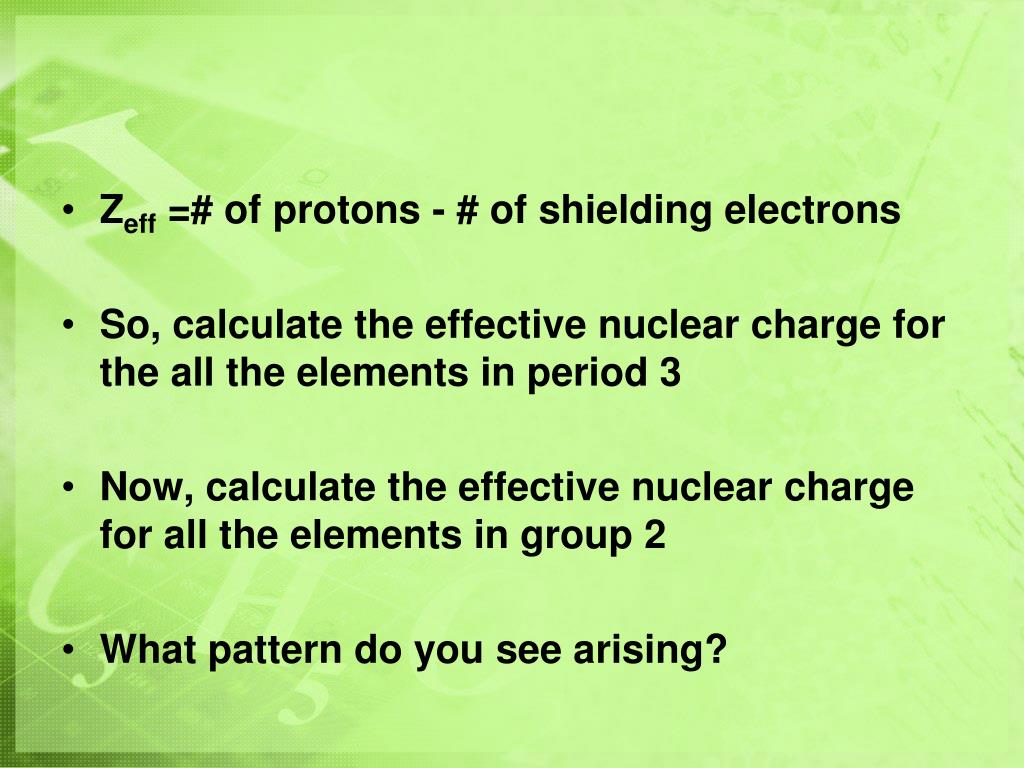 • $Z_{eff}$ =# of protons - # of shielding electrons

• So, calculate the effective nuclear charge for the all the elements in period 3

• Now, calculate the effective nuclear charge for all the elements in group 2

• What pattern do you see arising?